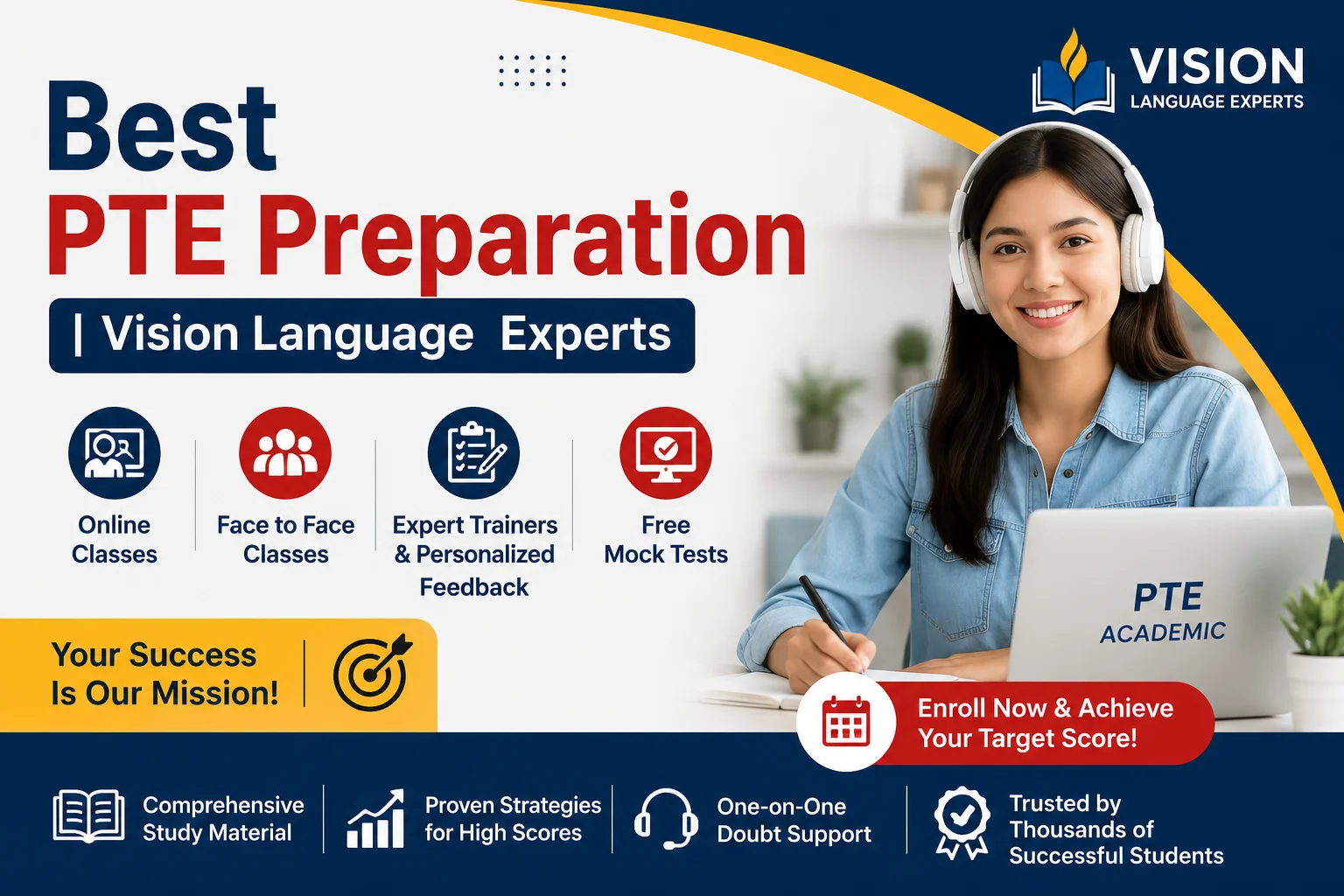 VISION
LANGUAGE EXPERTS

Best
PTE Preparation
| Vision Language Experts

Online Classes

Face to Face Classes

Expert Trainers & Personalized Feedback

Free Mock Tests

Your Success Is Our Mission!

PTE
ACADEMIC

Enroll Now & Achieve Your Target Score!

Comprehensive Study Material

Proven Strategies for High Scores

One-on-One Doubt Support

Trusted by Thousands of Successful Students